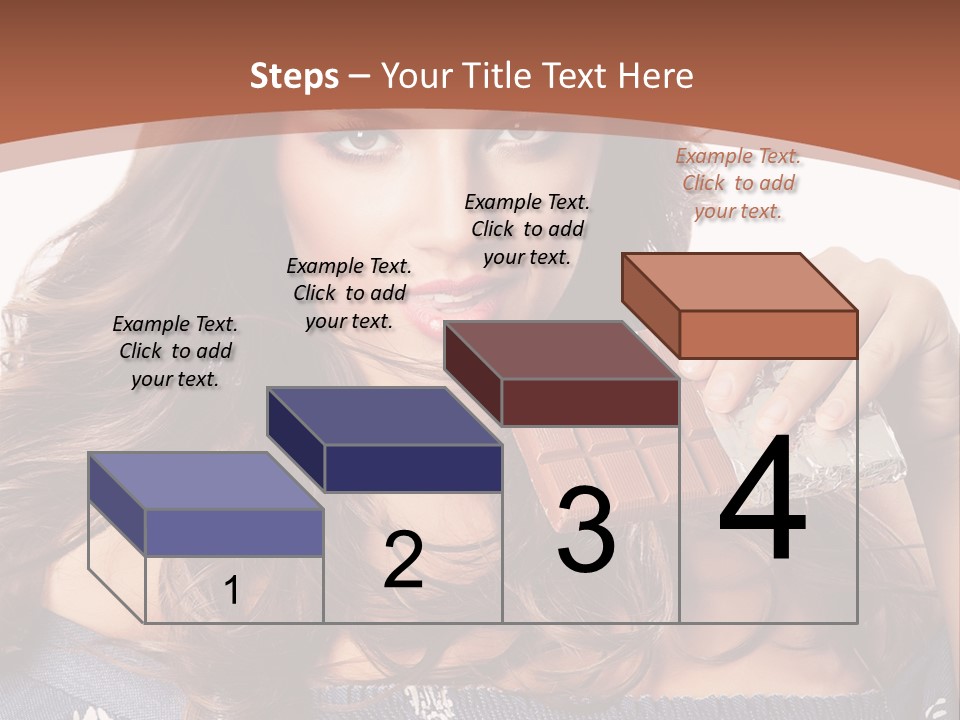 Steps – Your Title Text Here

Example Text. Click to add your text.

Example Text. Click to add your text.

Example Text. Click to add your text.

Example Text. Click to add your text.

1

2

3

4